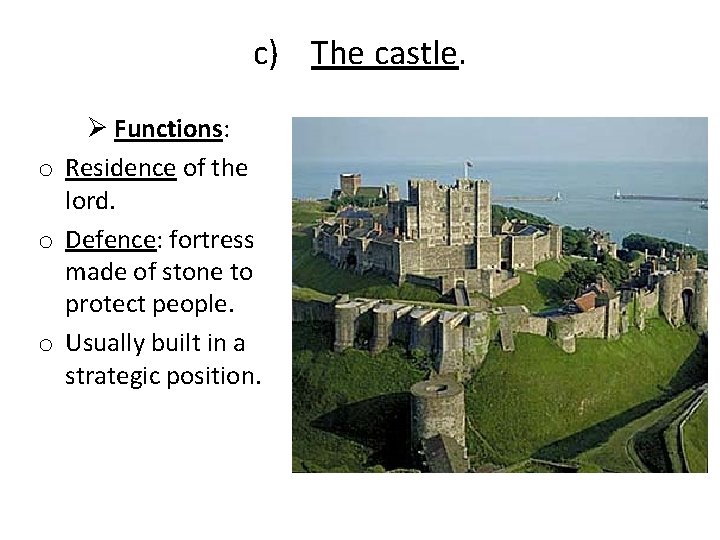 c) The castle.

➢ Functions:

o Residence of the lord.

o Defence: fortress made of stone to protect people.

o Usually built in a strategic position.